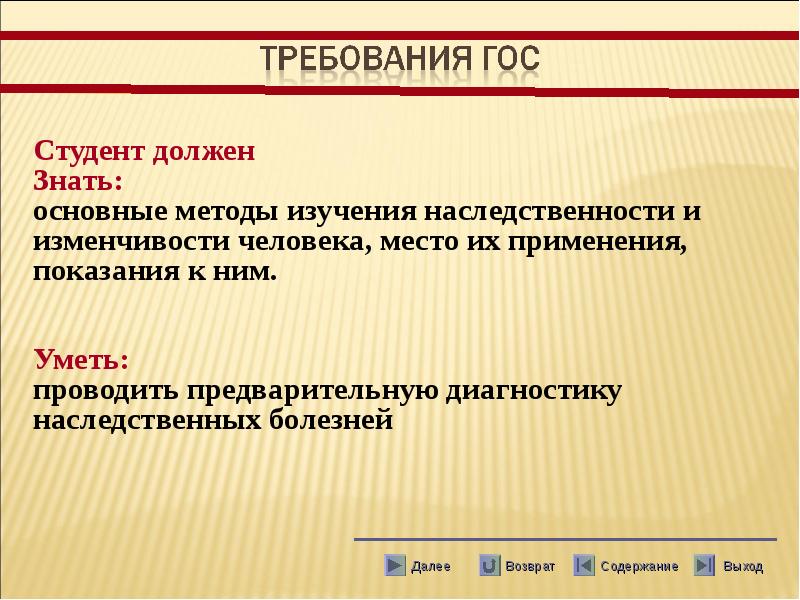 ТРЕБОВАНИЯ ГОС

Студент должен
Знать:
основные методы изучения наследственности и изменчивости человека, место их применения, показания к ним.

Уметь:
проводить предварительную диагностику наследственных болезней

Далее Возврат Содержание Выход